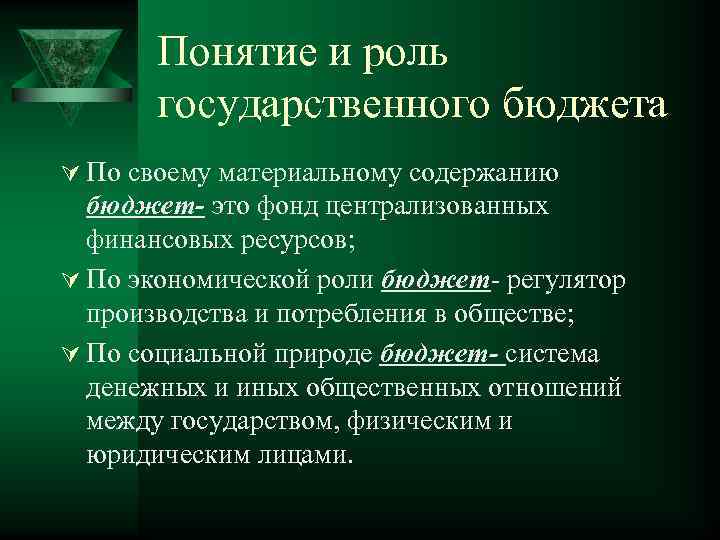 Понятие и роль государственного бюджета

По своему материальному содержанию бюджет- это фонд централизованных финансовых ресурсов;

По экономической роли бюджет- регулятор производства и потребления в обществе;

По социальной природе бюджет- система денежных и иных общественных отношений между государством, физическим и юридическим лицами.